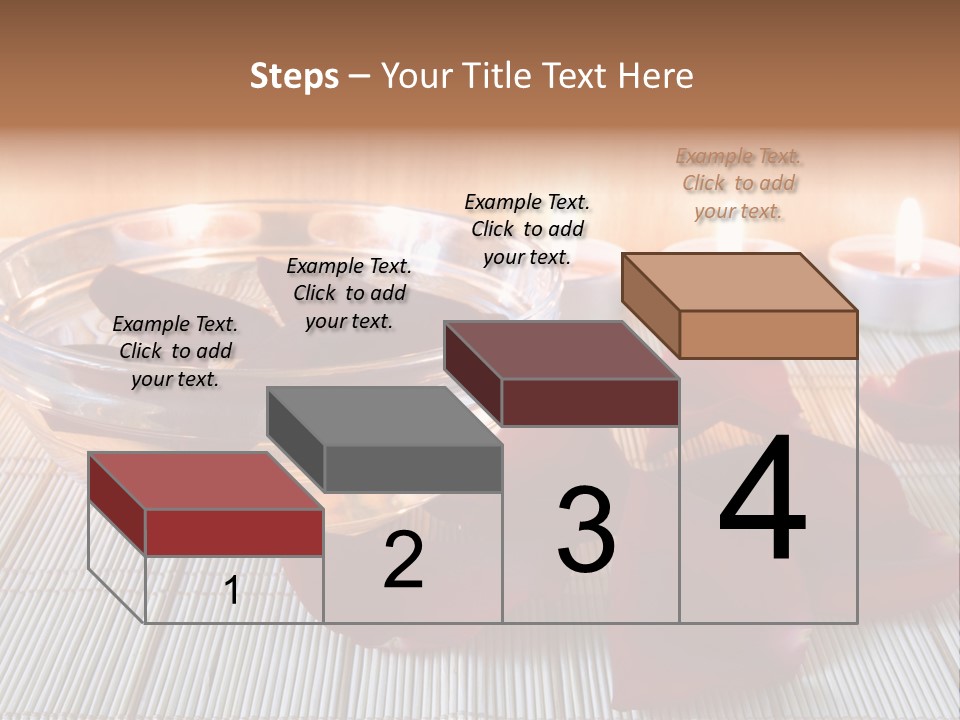 Steps – Your Title Text Here

Example Text.
Click to add
your text.

Example Text.
Click to add
your text.

Example Text.
Click to add
your text.

Example Text.
Click to add
your text.

1

2

3

4